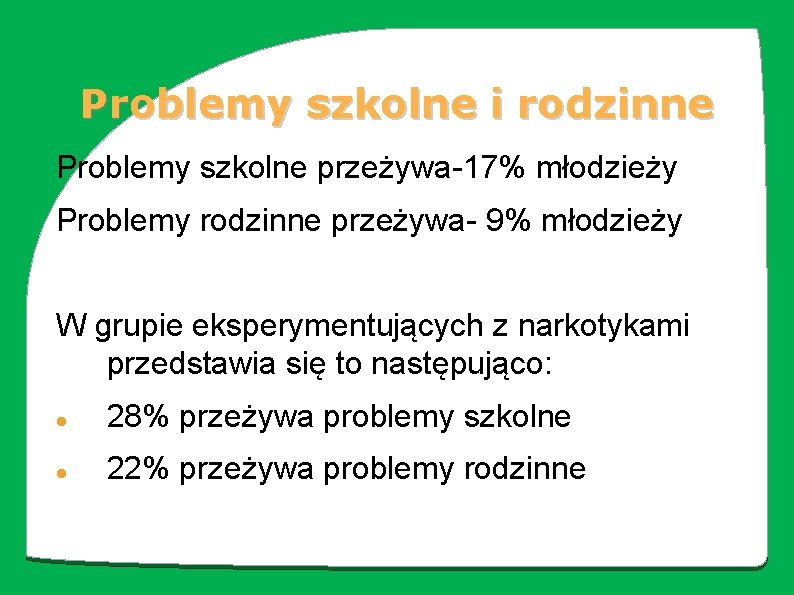 Problemy szkolne i rodzinne

Problemy szkolne przeżywa-17% młodzieży

Problemy rodzinne przeżywa- 9% młodzieży

W grupie eksperymentujących z narkotykami przedstawia się to następująco:

- 28% przeżywa problemy szkolne
- 22% przeżywa problemy rodzinne